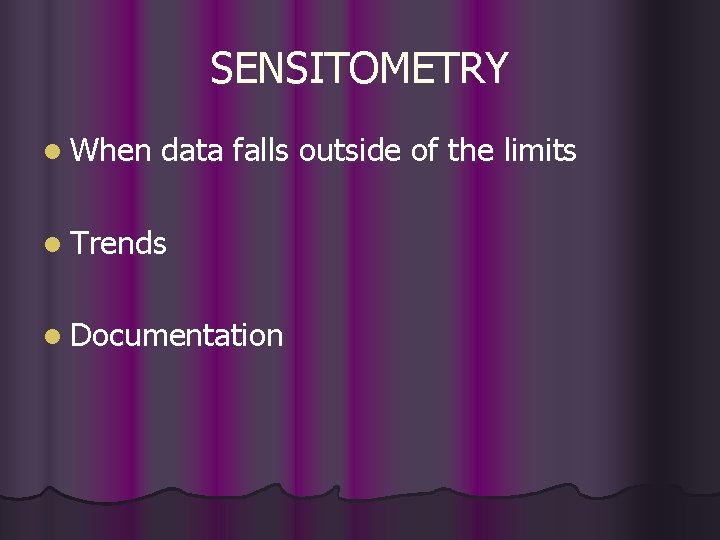 SENSITOMETRY

- When data falls outside of the limits
- Trends
- Documentation